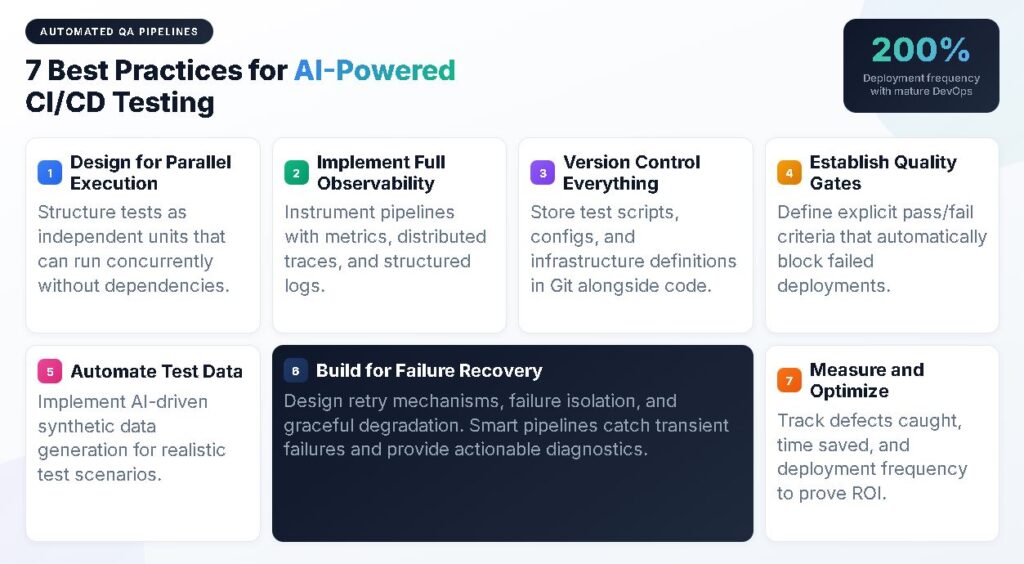 AUTOMATED QA PIPELINES

7 Best Practices for AI-Powered CI/CD Testing

200%
Deployment frequency with mature DevOps

1 Design for Parallel Execution
Structure tests as independent units that can run concurrently without dependencies.

2 Implement Full Observability
Instrument pipelines with metrics, distributed traces, and structured logs.

3 Version Control Everything
Store test scripts, configs, and infrastructure definitions in Git alongside code.

4 Establish Quality Gates
Define explicit pass/fail criteria that automatically block failed deployments.

5 Automate Test Data
Implement AI-driven synthetic data generation for realistic test scenarios.

6 Build for Failure Recovery
Design retry mechanisms, failure isolation, and graceful degradation. Smart pipelines catch transient failures and provide actionable diagnostics.

7 Measure and Optimize
Track defects caught, time saved, and deployment frequency to prove ROI.